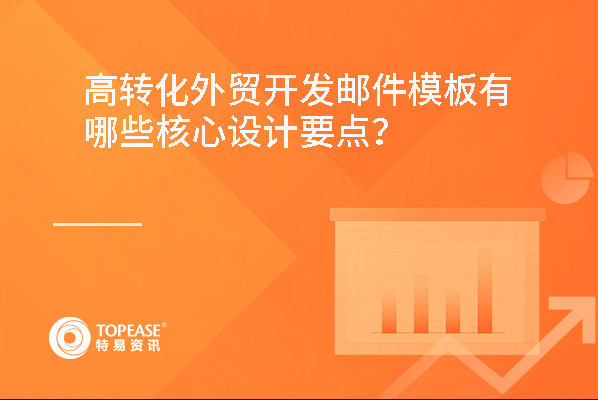 高转化外贸开发邮件模板有哪些核心设计要点?

TOPEASE®
特易资讯